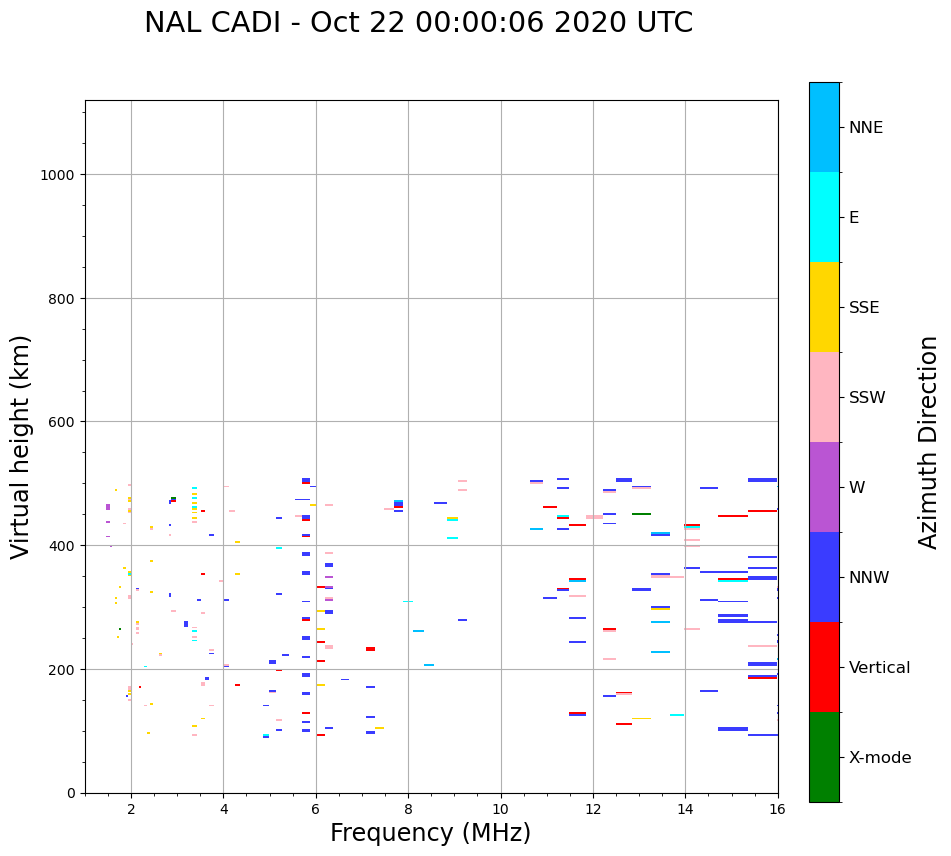 NAL CADI - Oct 22 00:00:06 2020 UTC

Virtual height (km)

1000
800
600
400
200
0

2
4
6
8
10
12
14
16

Frequency (MHz)

NNE
E
SSE
SSW
W
NNW
Vertical
X-mode

Azimuth Direction